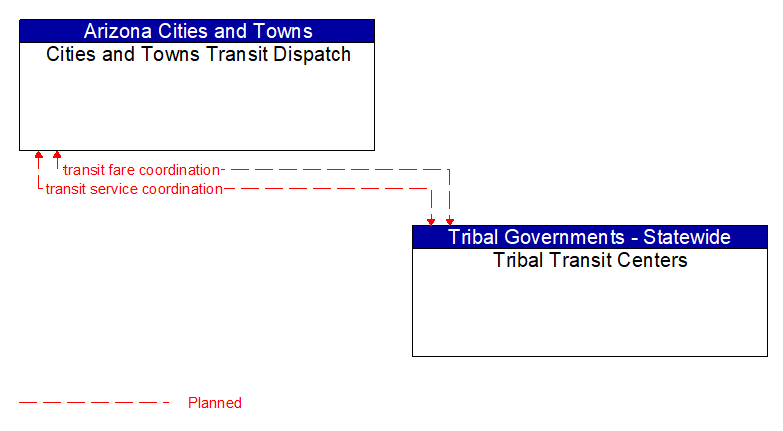 Arizona Cities and Towns
Cities and Towns Transit Dispatch

transit fare coordination
transit service coordination

Tribal Governments - Statewide
Tribal Transit Centers

Planned